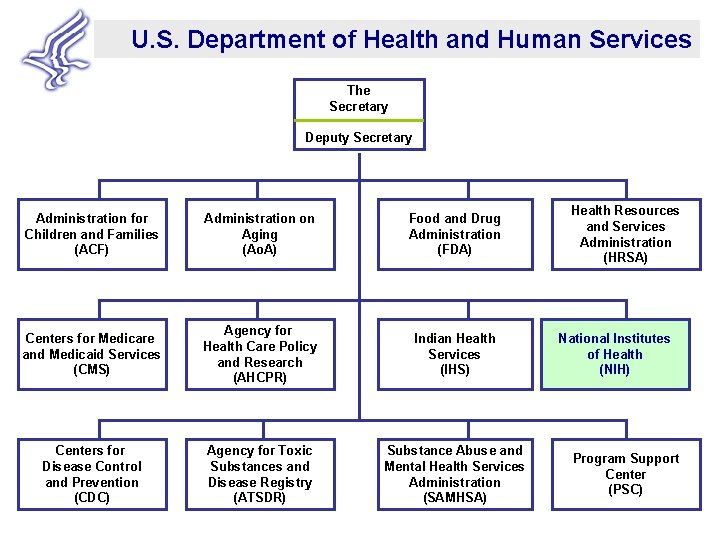 U.S. Department of Health and Human Services

The Secretary

Deputy Secretary

Administration for Children and Families (ACF)

Administration on Aging (AoA)

Food and Drug Administration (FDA)

Health Resources and Services Administration (HRSA)

Centers for Medicare and Medicaid Services (CMS)

Agency for Health Care Policy and Research (AHCPR)

Indian Health Services (IHS)

National Institutes of Health (NIH)

Centers for Disease Control and Prevention (CDC)

Agency for Toxic Substances and Disease Registry (ATSDR)

Substance Abuse and Mental Health Services Administration (SAMHSA)

Program Support Center (PSC)